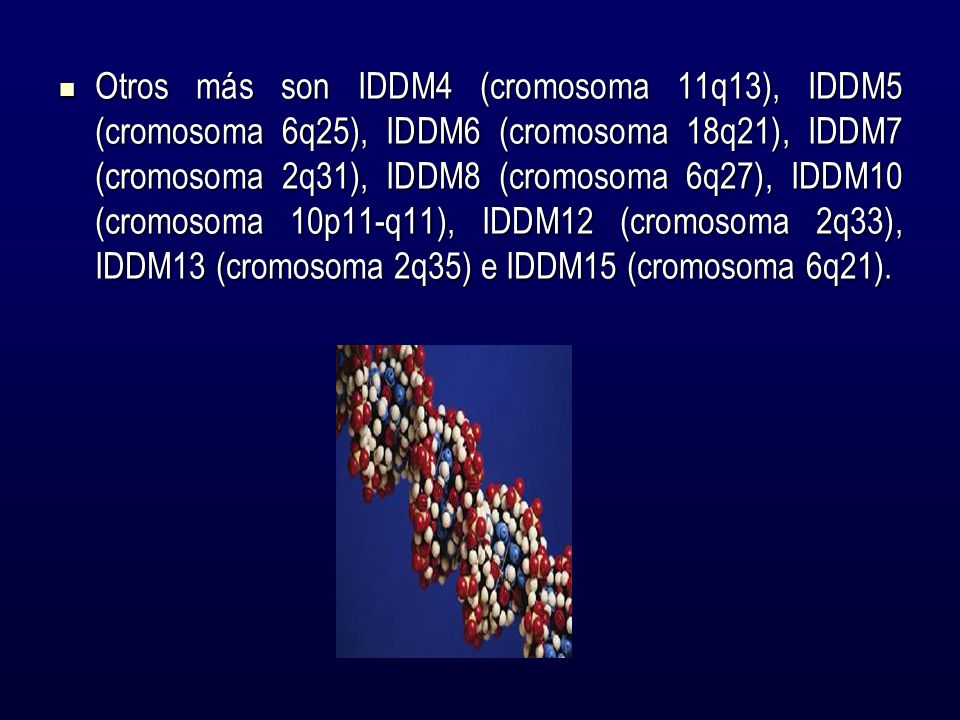 ▪ Otros más son IDDM4 (cromosoma 11q13), IDDM5 (cromosoma 6q25), IDDM6 (cromosoma 18q21), IDDM7 (cromosoma 2q31), IDDM8 (cromosoma 6q27), IDDM10 (cromosoma 10p11-q11), IDDM12 (cromosoma 2q33), IDDM13 (cromosoma 2q35) e IDDM15 (cromosoma 6q21).